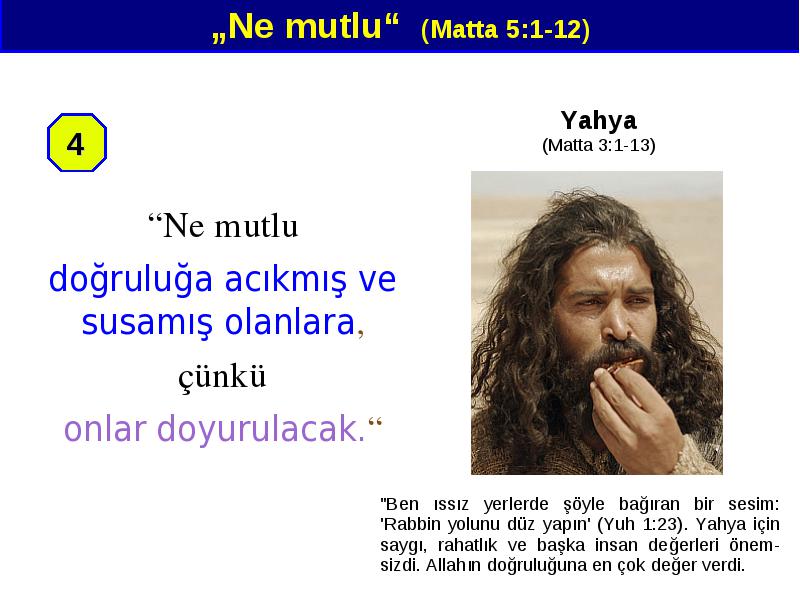 „Ne mutlu“ (Matta 5:1-12)

4

“Ne mutlu

doğruluğa acıkmış ve susamış olanlara,

çünkü

onlar doyurulacak.“

Yahya
(Matta 3:1-13)

"Ben ıssız yerlerde şöyle bağıran bir sesim: 'Rabbin yolunu düz yapın' (Yuh 1:23). Yahya için saygı, rahatlık ve başka insan değerleri önemsizdi. Allahın doğruluğuna en çok değer verdi.